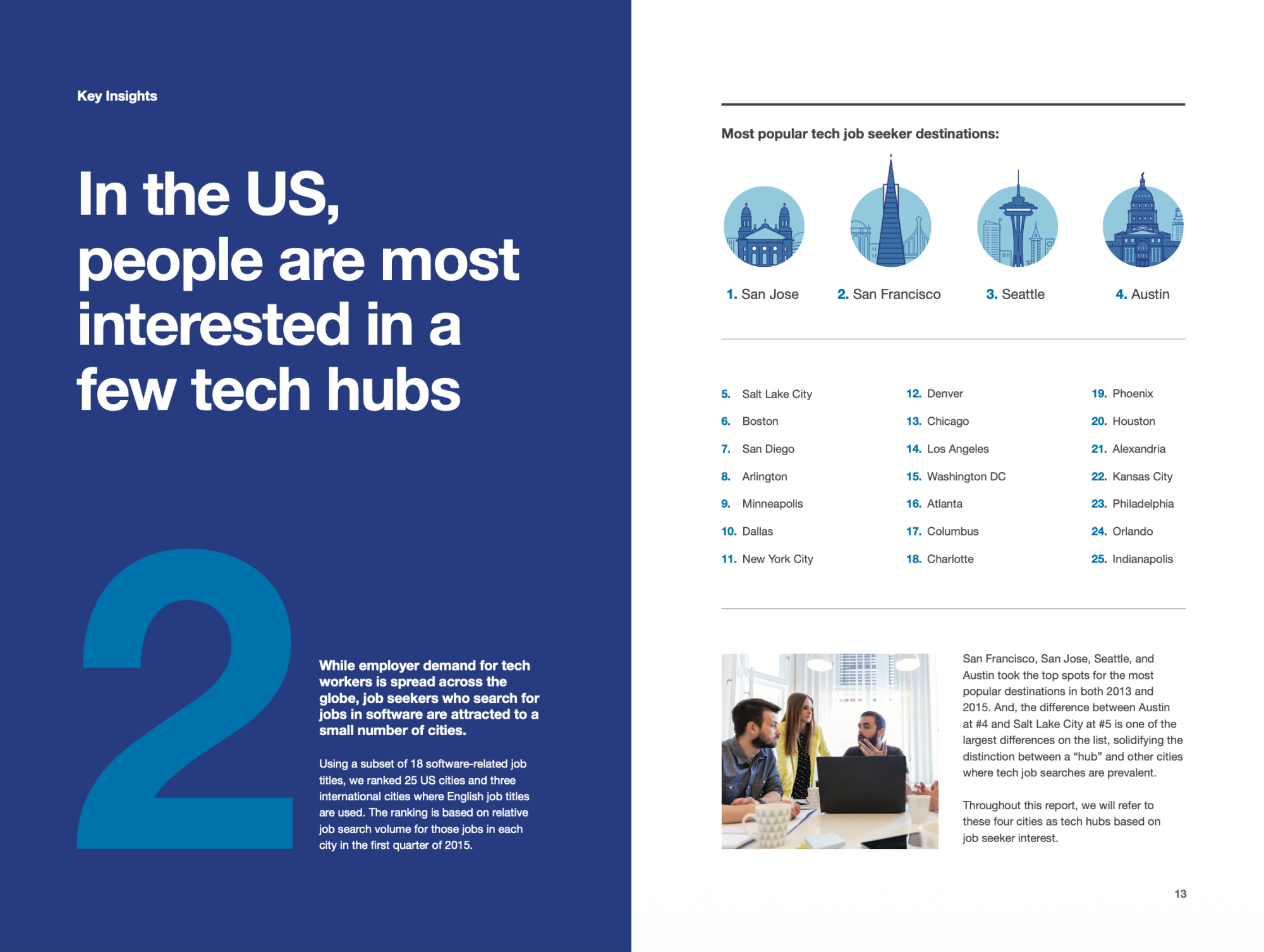 Key Insights

In the US, people are most interested in a few tech hubs

2

While employer demand for tech workers is spread across the globe, job seekers who search for jobs in software are attracted to a small number of cities.

Using a subset of 18 software-related job titles, we ranked 25 US cities and three international cities where English job titles are used. The ranking is based on relative job search volume for those jobs in each city in the first quarter of 2015.

Most popular tech job seeker destinations:

1. San Jose
2. San Francisco
3. Seattle
4. Austin

5. Salt Lake City
6. Boston
7. San Diego
8. Arlington
9. Minneapolis
10. Dallas
11. New York City

12. Denver
13. Chicago
14. Los Angeles
15. Washington DC
16. Atlanta
17. Columbus
18. Charlotte

19. Phoenix
20. Houston
21. Alexandria
22. Kansas City
23. Philadelphia
24. Orlando
25. Indianapolis

San Francisco, San Jose, Seattle, and Austin took the top spots for the most popular destinations in both 2013 and 2015. And, the difference between Austin at #4 and Salt Lake City at #5 is one of the largest differences on the list, solidifying the distinction between a “hub” and other cities where tech job searches are prevalent.

Throughout this report, we will refer to these four cities as tech hubs based on job seeker interest.

13